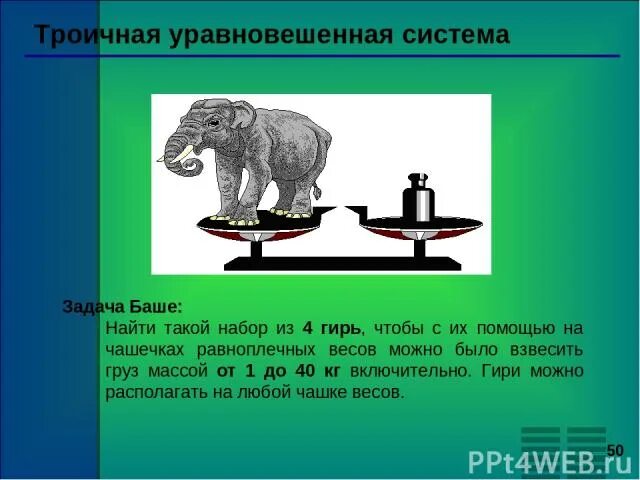 Троичная уравновешенная система

Задача Баше:

Найти такой набор из 4 гирь, чтобы с их помощью на чашечках равноплечных весов можно было взвесить груз массой от 1 до 40 кг включительно. Гири можно располагать на любой чашке весов.

50

PPt4WEB.ru